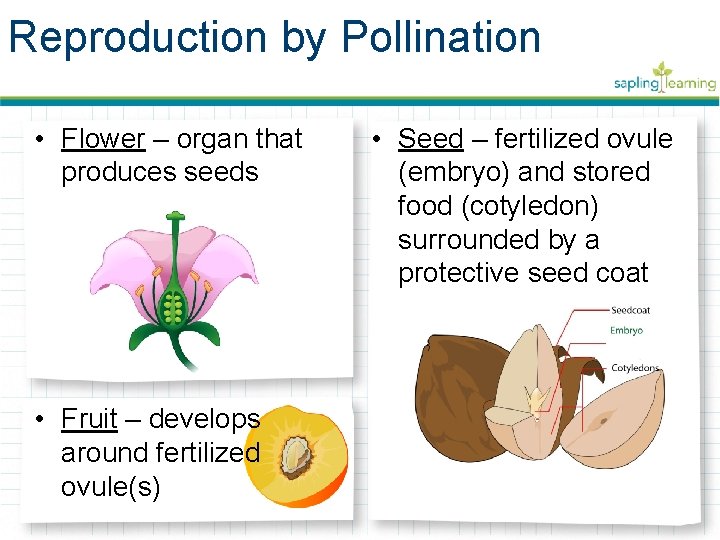 Reproduction by Pollination

sapling learning

• Flower – organ that produces seeds

• Fruit – develops around fertilized ovule(s)

• Seed – fertilized ovule (embryo) and stored food (cotyledon) surrounded by a protective seed coat

Seedcoat
Embryo
Cotyledons